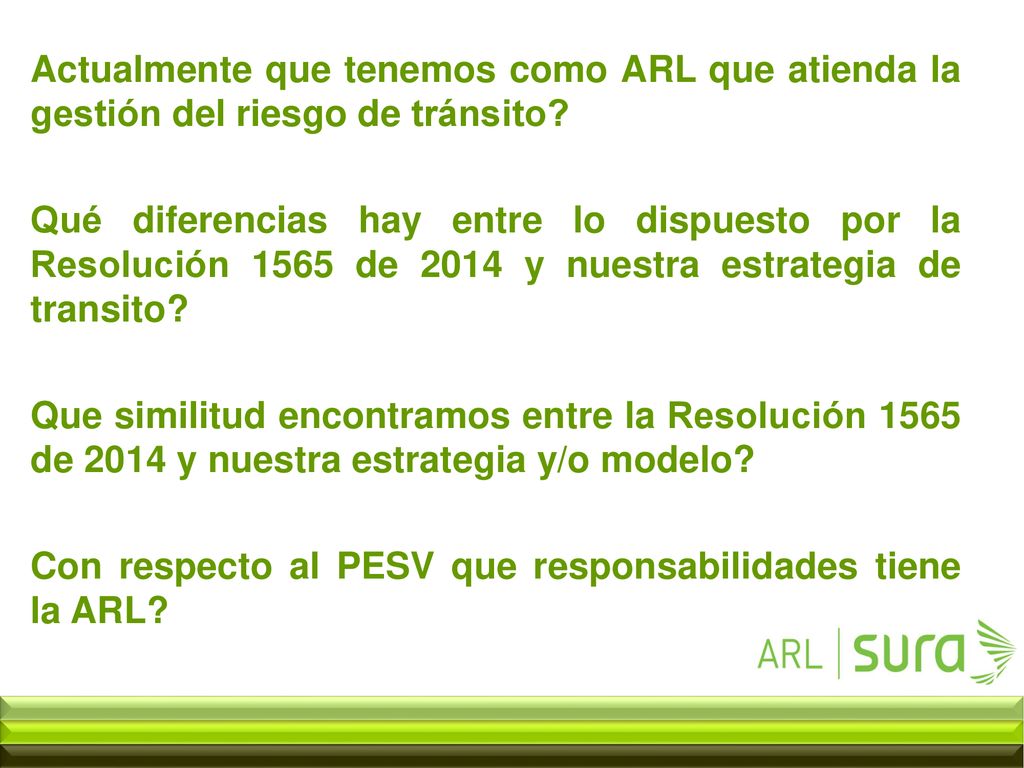 Actualmente que tenemos como ARL que atienda la gestión del riesgo de tránsito?

Qué diferencias hay entre lo dispuesto por la Resolución 1565 de 2014 y nuestra estrategia de transito?

Que similitud encontramos entre la Resolución 1565 de 2014 y nuestra estrategia y/o modelo?

Con respecto al PESV que responsabilidades tiene la ARL?

ARL sura